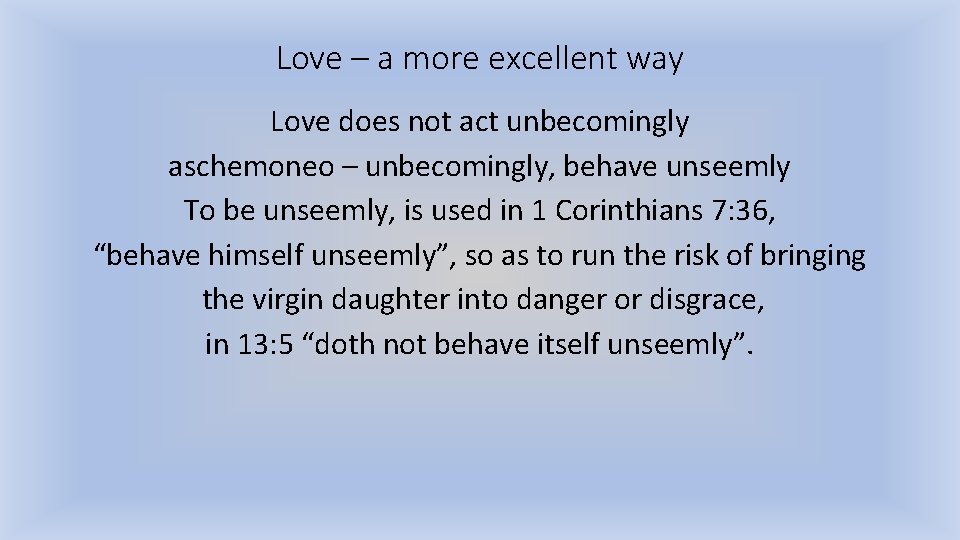 Love – a more excellent way

Love does not act unbecomingly
aschemoneo – unbecomingly, behave unseemly
To be unseemly, is used in 1 Corinthians 7:36,
“behave himself unseemly”, so as to run the risk of bringing
the virgin daughter into danger or disgrace,
in 13:5 “doth not behave itself unseemly”.